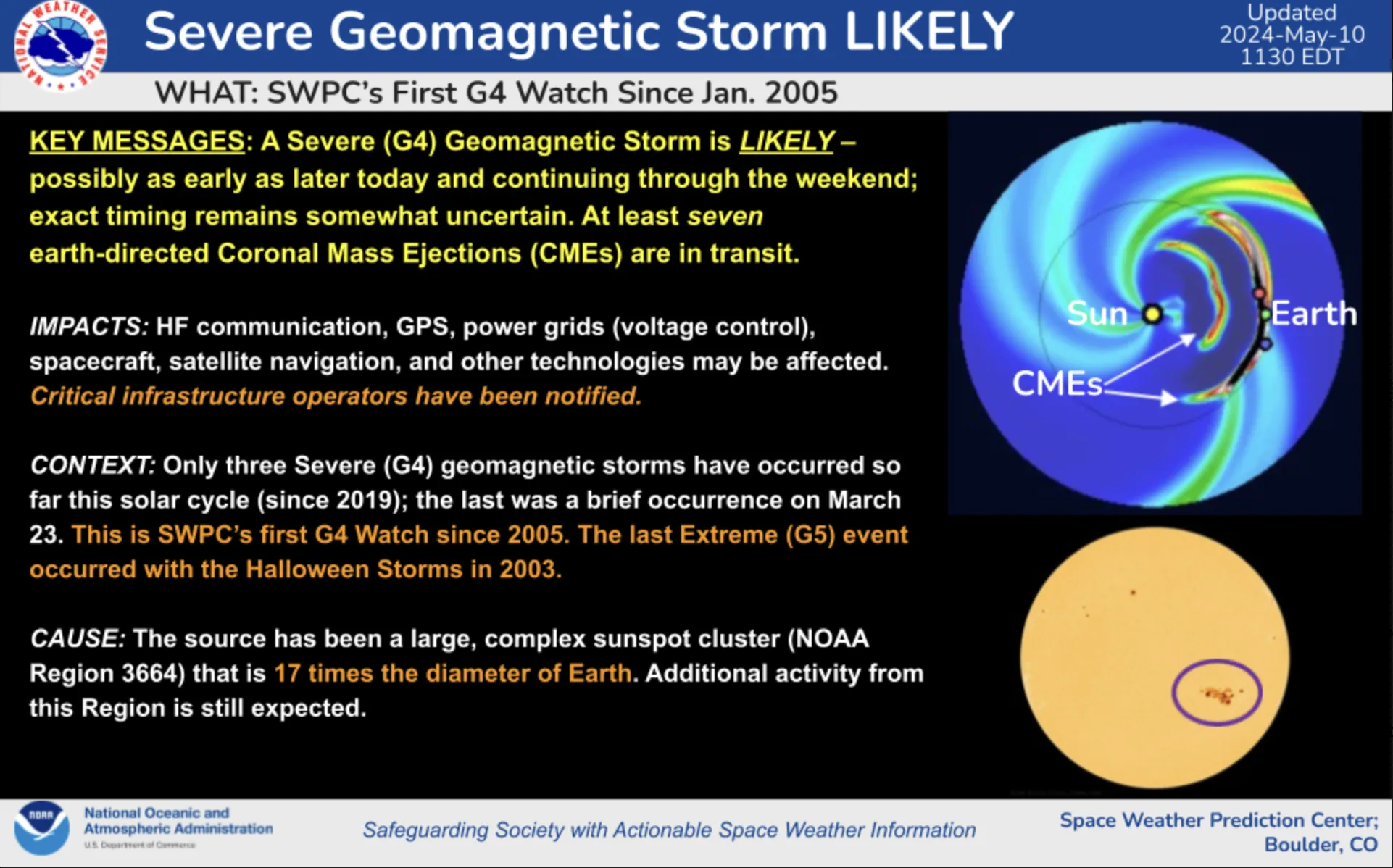 NATIONAL WEATHER SERVICE

Severe Geomagnetic Storm LIKELY

Updated 2024-May-10 1130 EDT

WHAT: SWPC's First G4 Watch Since Jan. 2005

KEY MESSAGES: A Severe (G4) Geomagnetic Storm is LIKELY – possibly as early as later today and continuing through the weekend; exact timing remains somewhat uncertain. At least seven earth-directed Coronal Mass Ejections (CMEs) are in transit.

IMPACTS: HF communication, GPS, power grids (voltage control), spacecraft, satellite navigation, and other technologies may be affected. Critical infrastructure operators have been notified.

CONTEXT: Only three Severe (G4) geomagnetic storms have occurred so far this solar cycle (since 2019); the last was a brief occurrence on March 23. This is SWPC's first G4 Watch since 2005. The last Extreme (G5) event occurred with the Halloween Storms in 2003.

CAUSE: The source has been a large, complex sunspot cluster (NOAA Region 3664) that is 17 times the diameter of Earth. Additional activity from this Region is still expected.

Sun

Earth

CMEs

NOAA

National Oceanic and Atmospheric Administration

U.S. Department of Commerce

Safeguarding Society with Actionable Space Weather Information

Space Weather Prediction Center; Boulder, CO